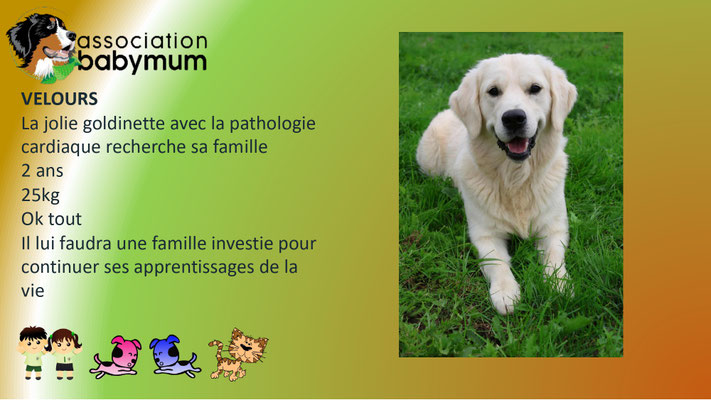 association
babymum

VELOURS
La jolie goldinette avec la pathologie cardiaque recherche sa famille
2 ans
25kg
Ok tout
Il lui faudra une famille investie pour continuer ses apprentissages de la vie